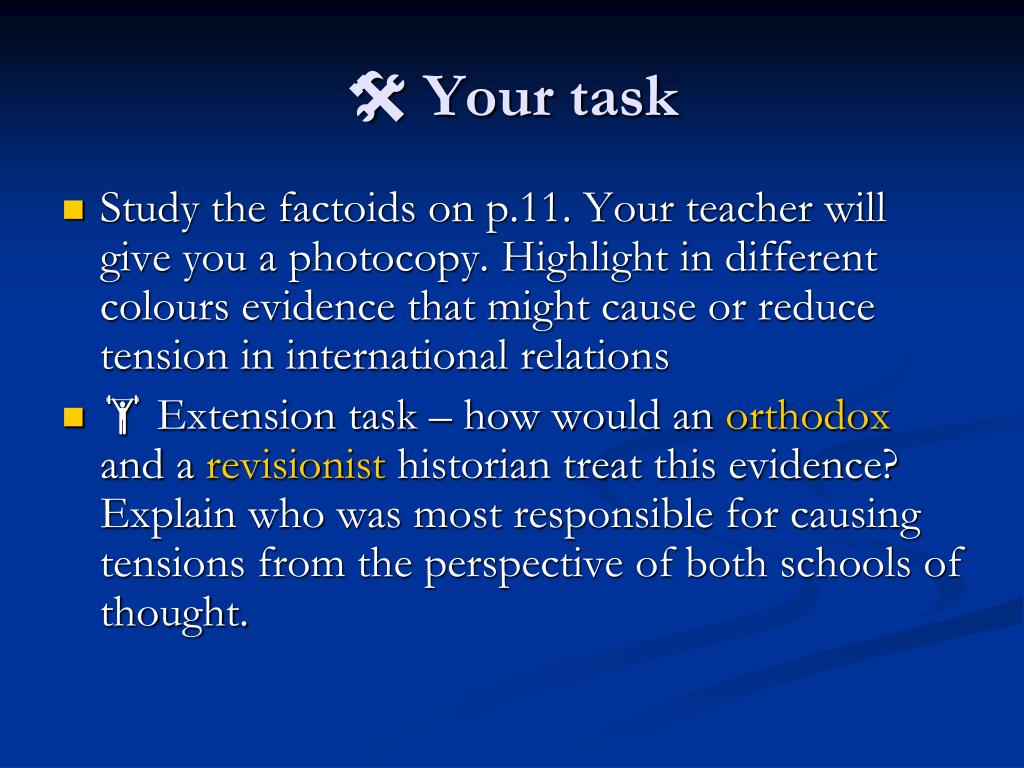 Your task

Study the factoids on p.11. Your teacher will give you a photocopy. Highlight in different colours evidence that might cause or reduce tension in international relations

Extension task – how would an orthodox and a revisionist historian treat this evidence? Explain who was most responsible for causing tensions from the perspective of both schools of thought.